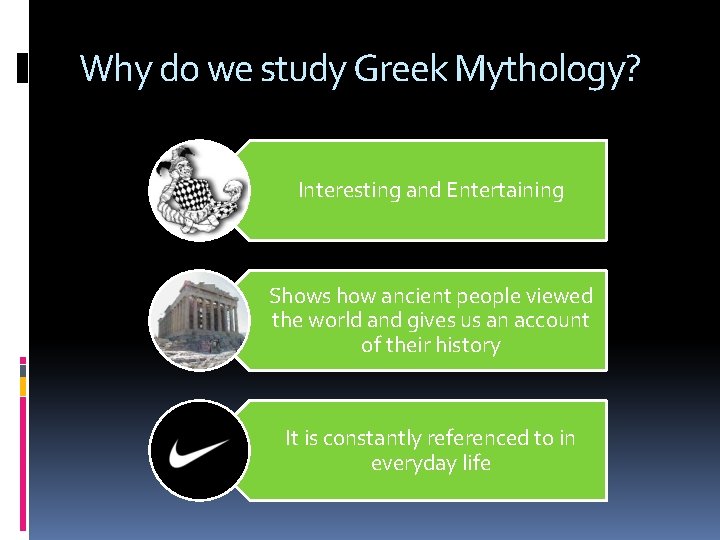 Why do we study Greek Mythology?

Interesting and Entertaining

Shows how ancient people viewed the world and gives us an account of their history

It is constantly referenced to in everyday life